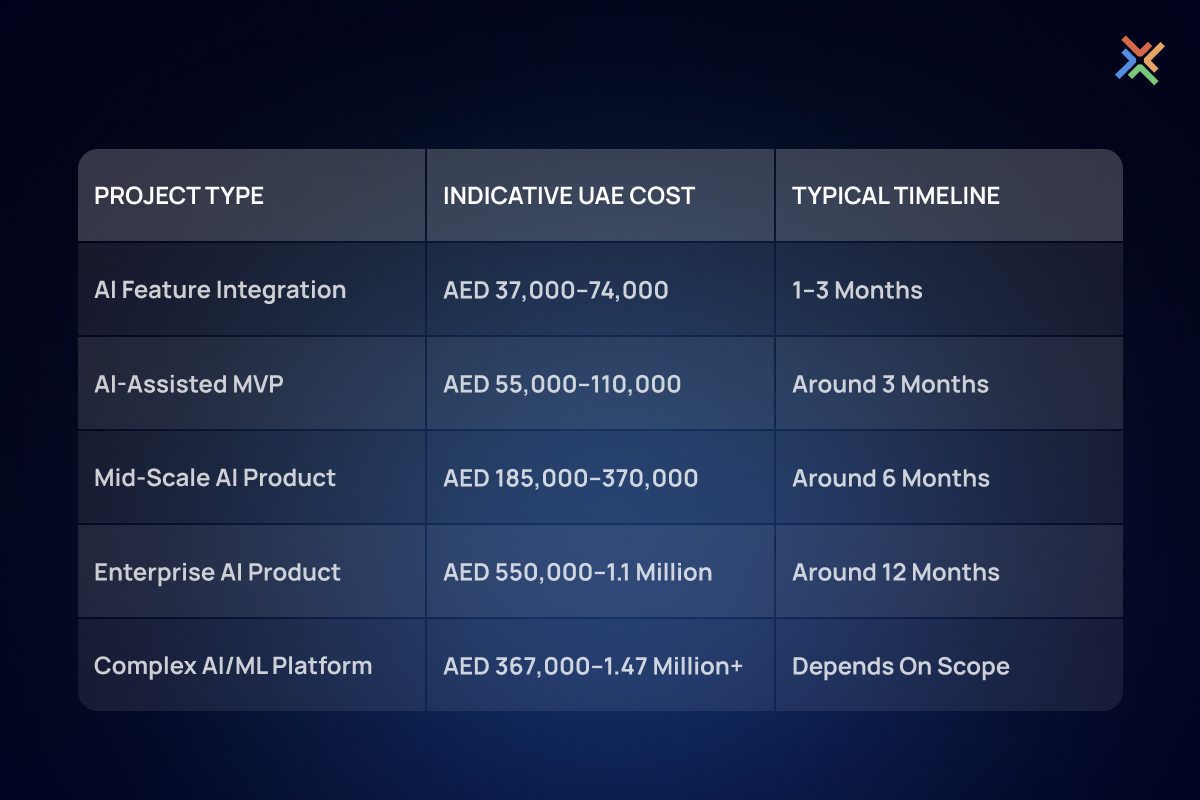 | PROJECT TYPE | INDICATIVE UAE COST | TYPICAL TIMELINE |
|---|---|---|
| AI Feature Integration | AED 37,000–74,000 | 1–3 Months |
| AI-Assisted MVP | AED 55,000–110,000 | Around 3 Months |
| Mid-Scale AI Product | AED 185,000–370,000 | Around 6 Months |
| Enterprise AI Product | AED 550,000–1.1 Million | Around 12 Months |
| Complex AI/ML Platform | AED 367,000–1.47 Million+ | Depends On Scope |